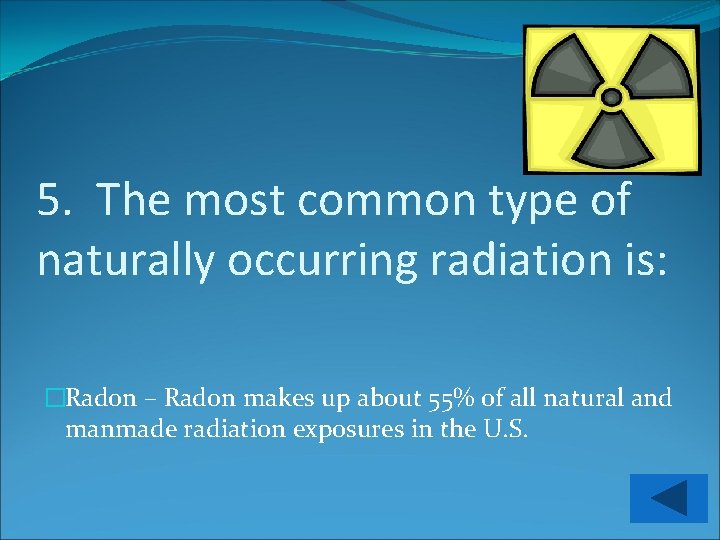 5. The most common type of naturally occurring radiation is:

Radon – Radon makes up about 55% of all natural and manmade radiation exposures in the U.S.